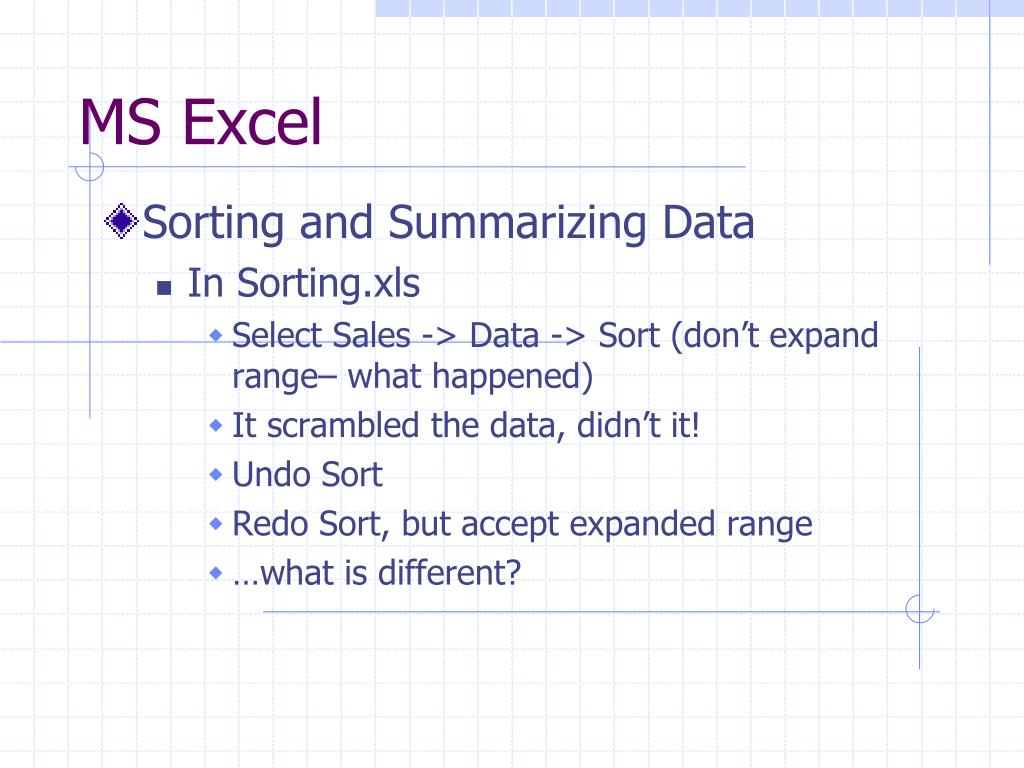 MS Excel

Sorting and Summarizing Data

In Sorting.xls

Select Sales -> Data -> Sort (don’t expand range– what happened)

It scrambled the data, didn’t it!

Undo Sort

Redo Sort, but accept expanded range

…what is different?